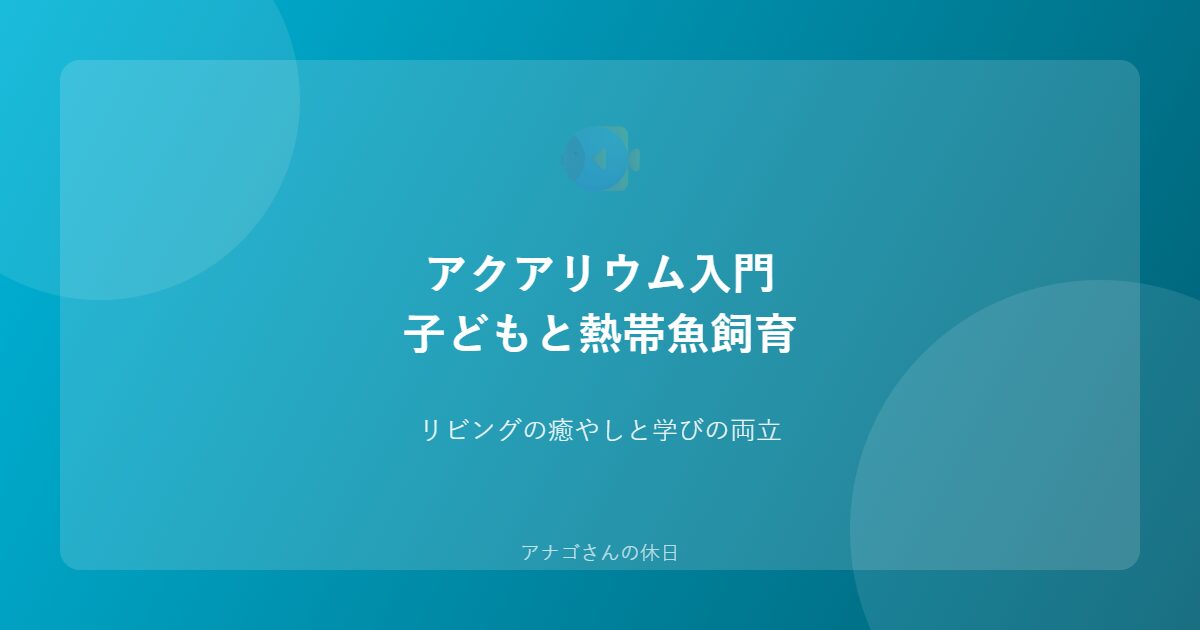 アクアリウム入門
子どもと熱帯魚飼育

リビングの癒やしと学びの両立

アナゴさんの休日